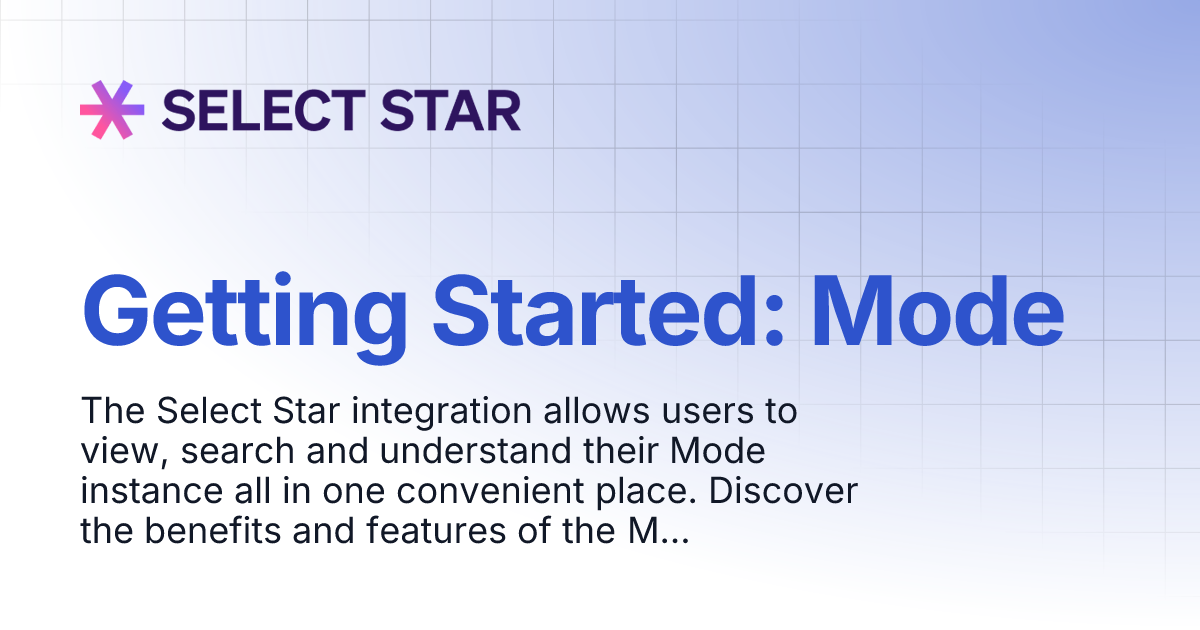 SELECT STAR

Getting Started: Mode

The Select Star integration allows users to view, search and understand their Mode instance all in one convenient place. Discover the benefits and features of the M...